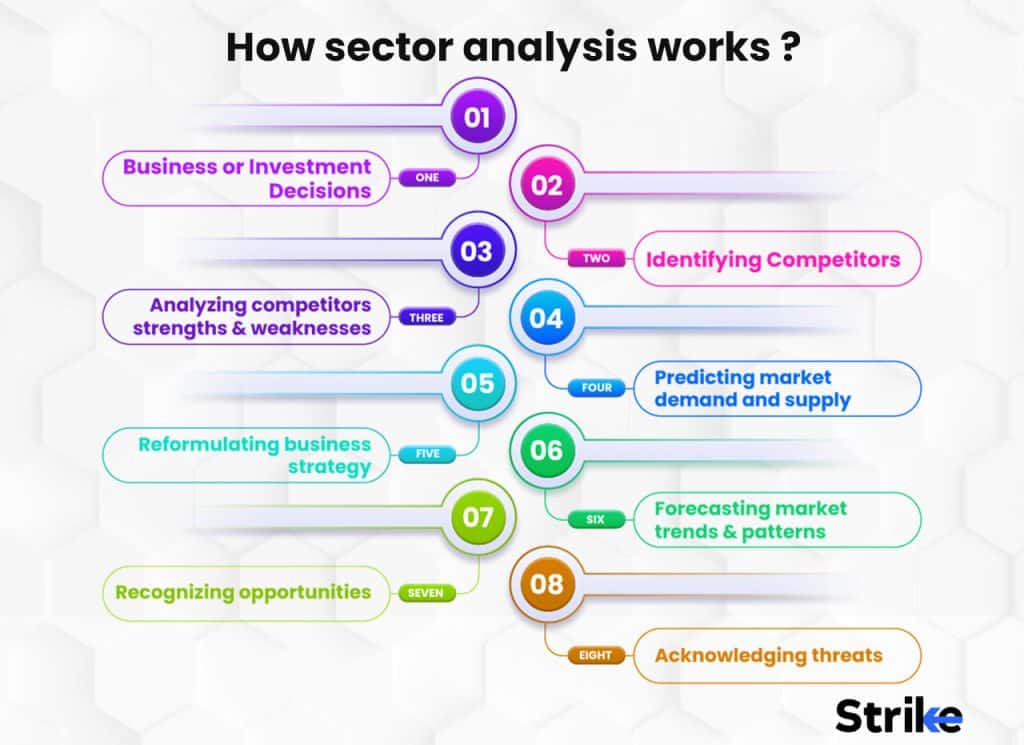 How sector analysis works ?

01
ONE
Business or Investment Decisions

02
TWO
Identifying Competitors

03
THREE
Analyzing competitors strengths & weaknesses

04
FOUR
Predicting market demand and supply

05
FIVE
Reformulating business strategy

06
SIX
Forecasting market trends & patterns

07
SEVEN
Recognizing opportunities

08
EIGHT
Acknowledging threats

Strike